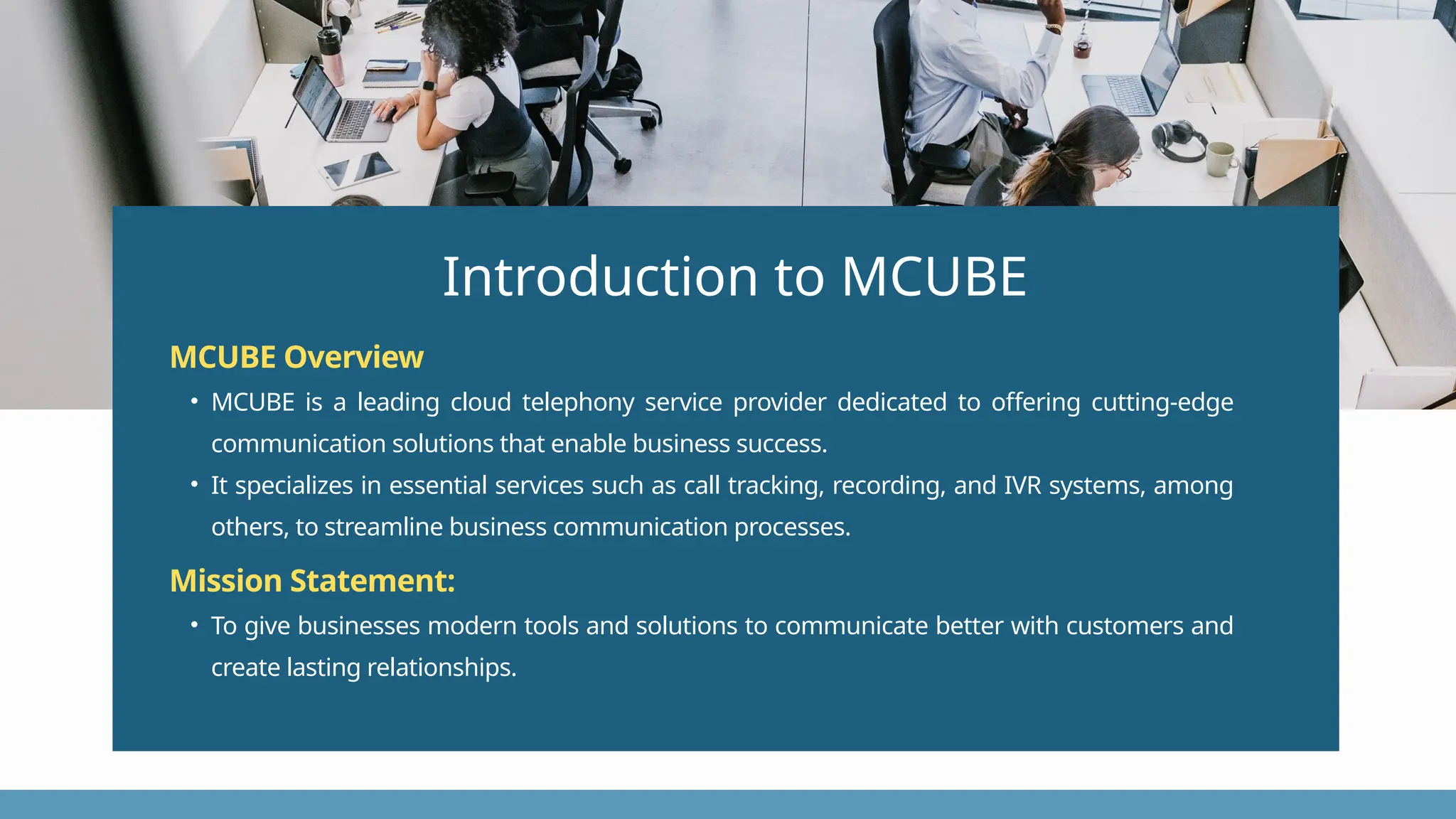 Introduction to MCUBE

MCUBE Overview

• MCUBE is a leading cloud telephony service provider dedicated to offering cutting-edge communication solutions that enable business success.

• It specializes in essential services such as call tracking, recording, and IVR systems, among others, to streamline business communication processes.

Mission Statement:

• To give businesses modern tools and solutions to communicate better with customers and create lasting relationships.